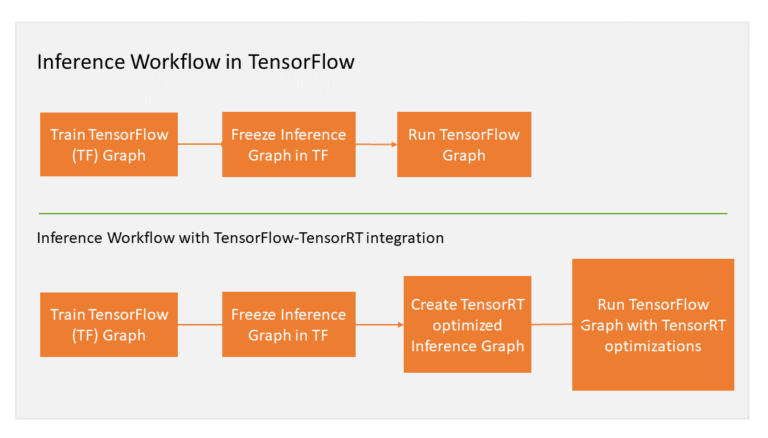 Inference Workflow in TensorFlow

Train TensorFlow (TF) Graph

Freeze Inference Graph in TF

Run TensorFlow Graph

Inference Workflow with TensorFlow-TensorRT integration

Train TensorFlow (TF) Graph

Freeze Inference Graph in TF

Create TensorRT optimized Inference Graph

Run TensorFlow Graph with TensorRT optimizations